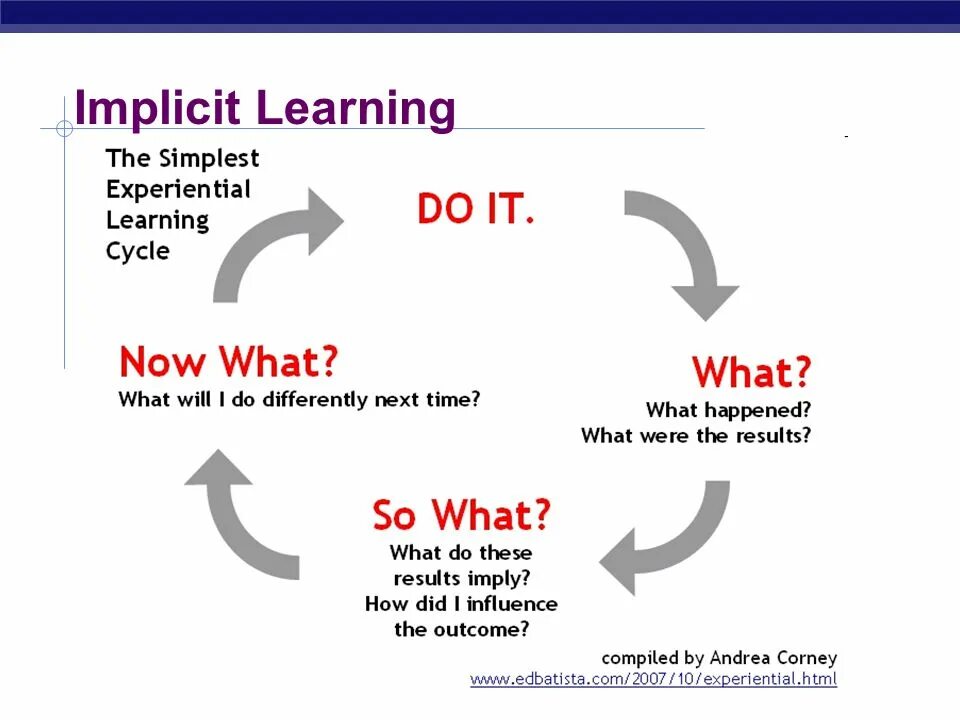 Implicit Learning

The Simplest Experiential Learning Cycle

DO IT.

What?
What happened?
What were the results?

So What?
What do these results imply?
How did I influence the outcome?

Now What?
What will I do differently next time?

compiled by Andrea Corney
www.edbatista.com/2007/10/experiential.html